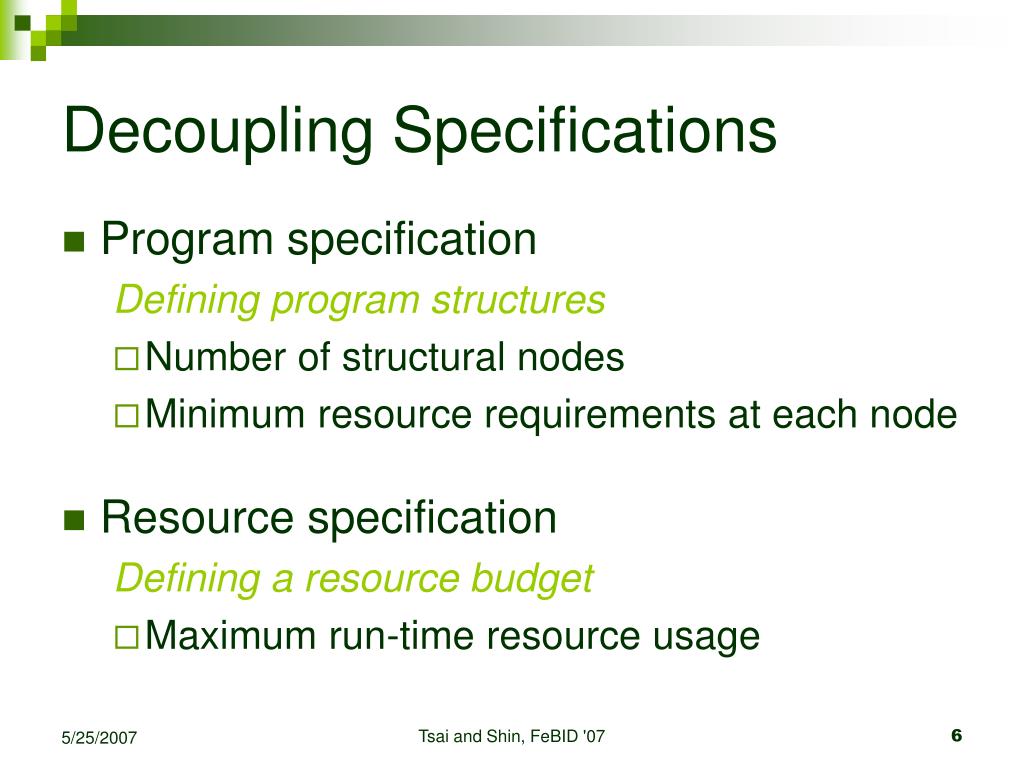 Decoupling Specifications

■ Program specification
Defining program structures
□ Number of structural nodes
□ Minimum resource requirements at each node

■ Resource specification
Defining a resource budget
□ Maximum run-time resource usage

5/25/2007

Tsai and Shin, FeBID '07

6